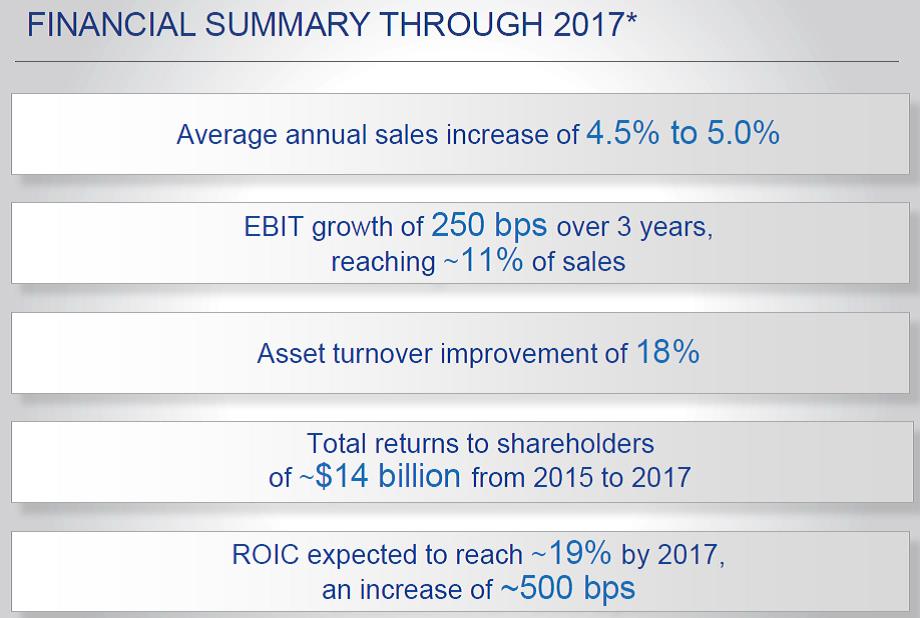 FINANCIAL SUMMARY THROUGH 2017*

Average annual sales increase of 4.5% to 5.0%

EBIT growth of 250 bps over 3 years, reaching ~11% of sales

Asset turnover improvement of 18%

Total returns to shareholders of ~$14 billion from 2015 to 2017

ROIC expected to reach ~19% by 2017, an increase of ~500 bps